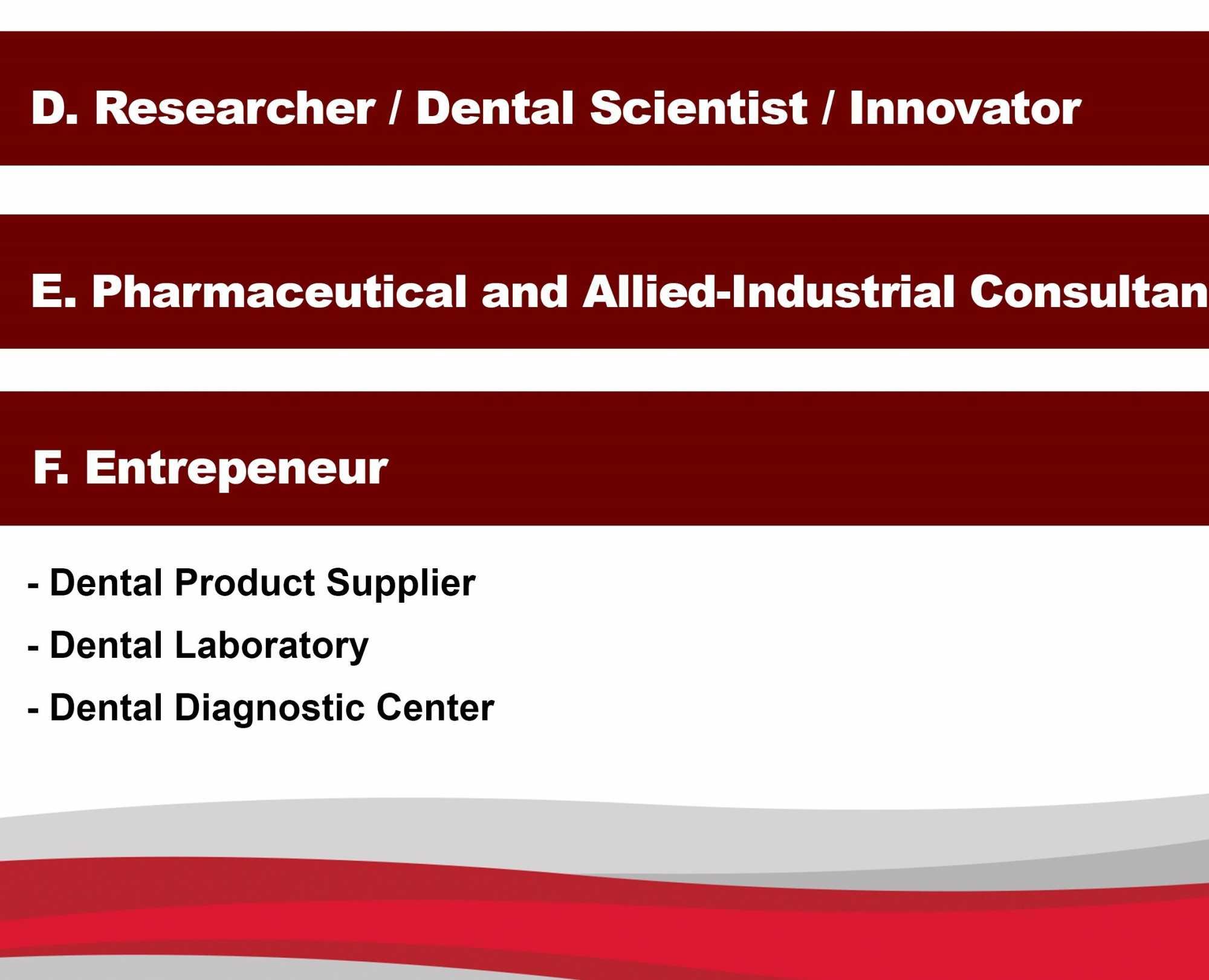 D. Researcher / Dental Scientist / Innovator

E. Pharmaceutical and Allied-Industrial Consultan

F. Entrepeneur

- Dental Product Supplier

- Dental Laboratory

- Dental Diagnostic Center